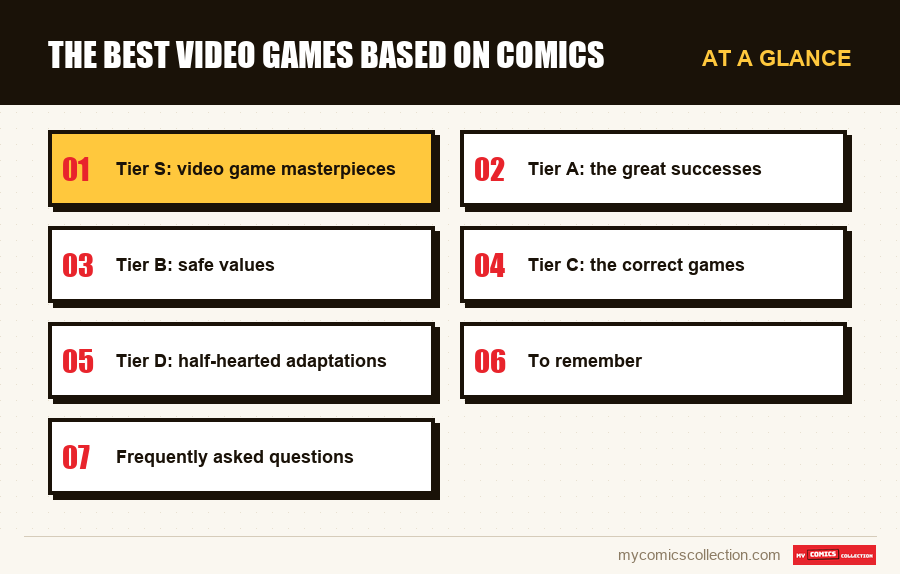 THE BEST VIDEO GAMES BASED ON COMICS

AT A GLANCE

01 Tier S: video game masterpieces

02 Tier A: the great successes

03 Tier B: safe values

04 Tier C: the correct games

05 Tier D: half-hearted adaptations

06 To remember

07 Frequently asked questions

mycomicscollection.com

MY COMICS COLLECTION